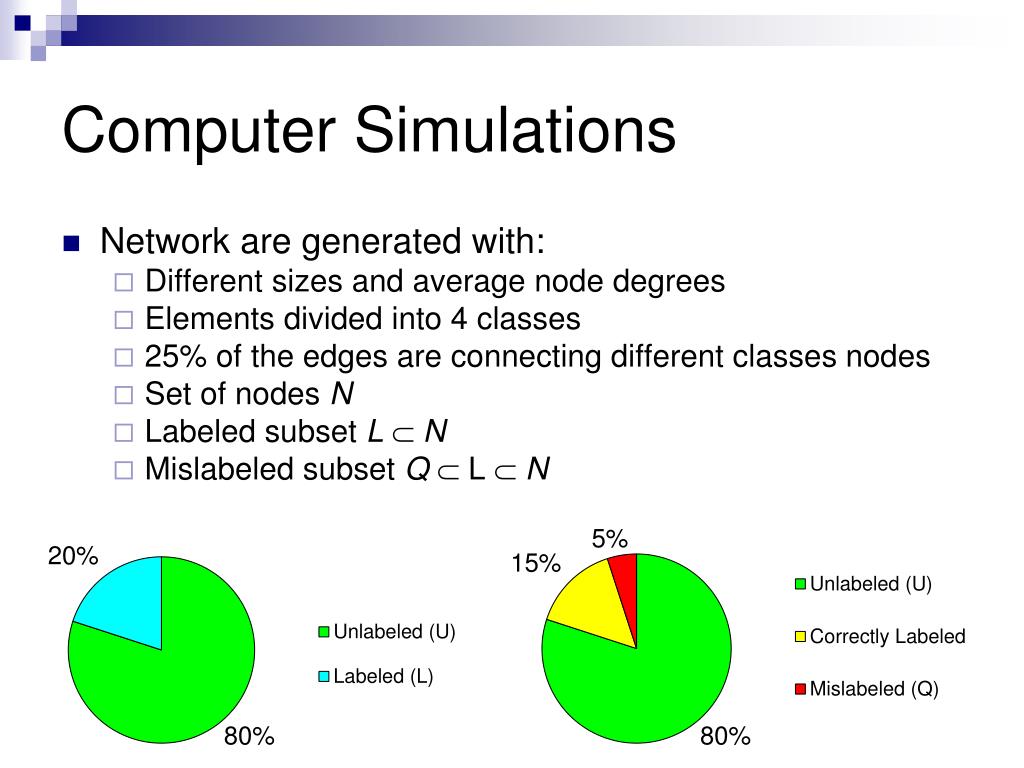 Computer Simulations

Network are generated with:
Different sizes and average node degrees
Elements divided into 4 classes
25% of the edges are connecting different classes nodes
Set of nodes $N$
Labeled subset $L \subset N$
Mislabeled subset $Q \subset L \subset N$

20%
80%
Unlabeled (U)
Labeled (L)

5%
15%
80%
Unlabeled (U)
Correctly Labeled
Mislabeled (Q)